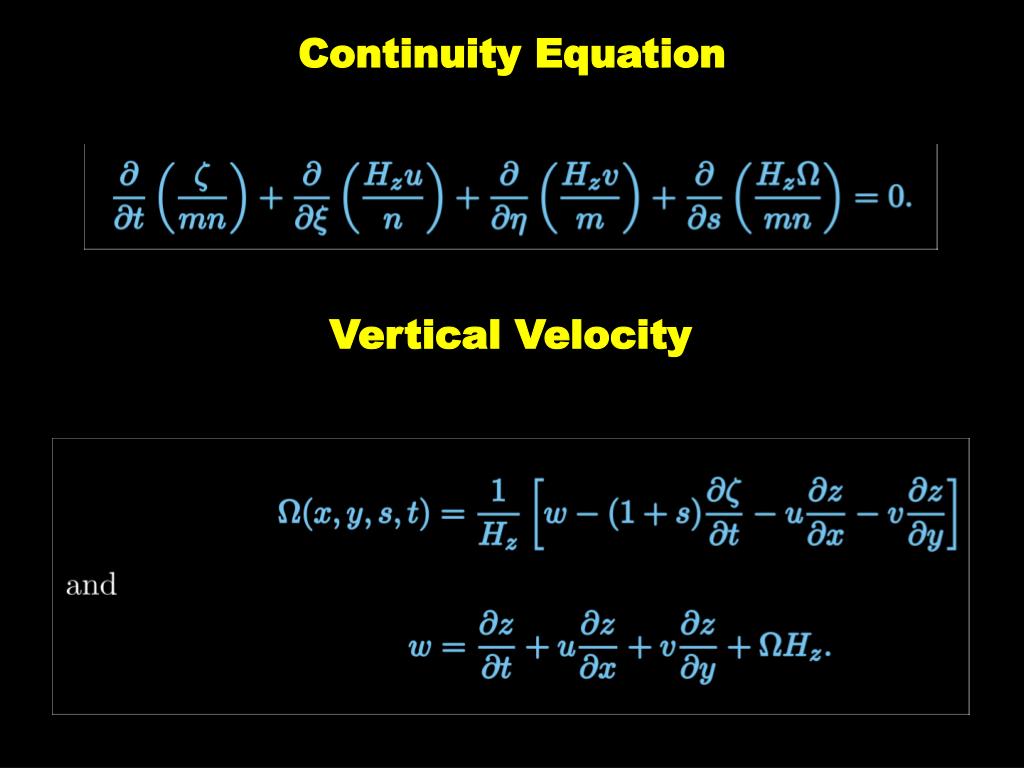 Continuity Equation

$\frac{\partial}{\partial t}\left(\frac{\zeta}{mn}\right) + \frac{\partial}{\partial \xi}\left(\frac{H_z u}{n}\right) + \frac{\partial}{\partial \eta}\left(\frac{H_z v}{m}\right) + \frac{\partial}{\partial s}\left(\frac{H_z \Omega}{mn}\right) = 0.$

Vertical Velocity

$\Omega(x, y, s, t) = \frac{1}{H_z}\left[w - (1+s)\frac{\partial \zeta}{\partial t} - u\frac{\partial z}{\partial x} - v\frac{\partial z}{\partial y}\right]$

and

$w = \frac{\partial z}{\partial t} + u\frac{\partial z}{\partial x} + v\frac{\partial z}{\partial y} + \Omega H_z.$